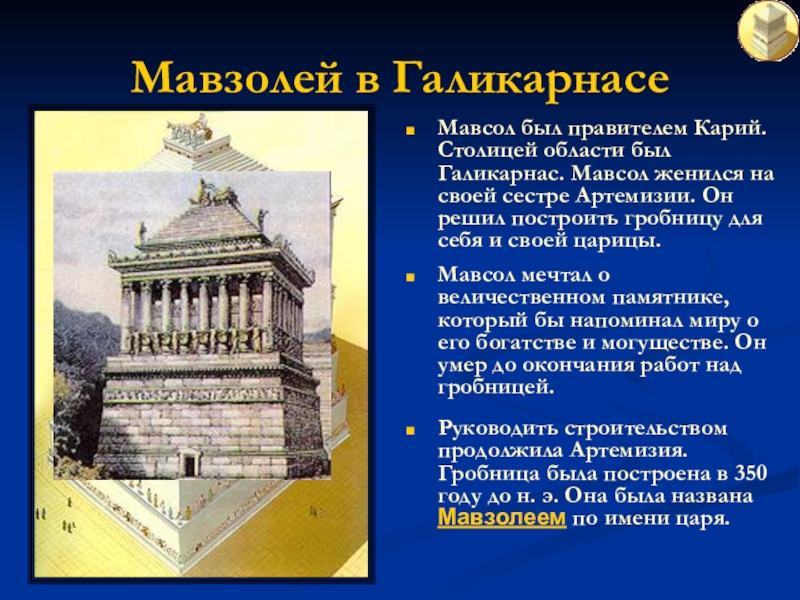 Мавзолей в Галикарнасе

Мавсол был правителем Карий. Столицей области был Галикарнас. Мавсол женился на своей сестре Артемизии. Он решил построить гробницу для себя и своей царицы.

Мавсол мечтал о величественном памятнике, который бы напоминал миру о его богатстве и могуществе. Он умер до окончания работ над гробницей.

Руководить строительством продолжила Артемизия. Гробница была построена в 350 году до н. э. Она была названа Мавзолеем по имени царя.